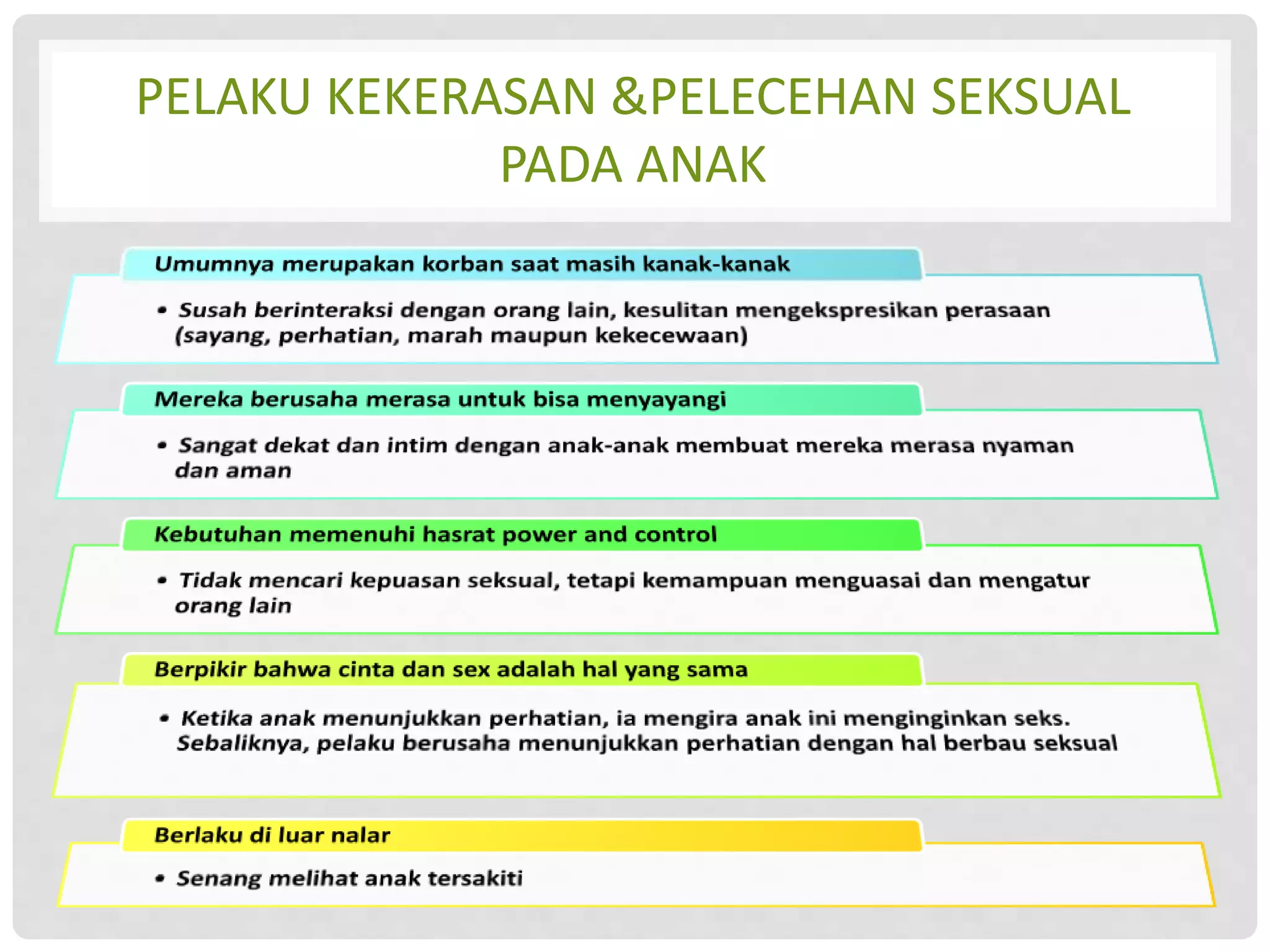 PELAKU KEKERASAN &PELECEHAN SEKSUAL PADA ANAK

Umumnya merupakan korban saat masih kanak-kanak

• Susah berinteraksi dengan orang lain, kesulitan mengekspresikan perasaan (sayang, perhatian, marah maupun kekecewaan)

Mereka berusaha merasa untuk bisa menyayangi

• Sangat dekat dan intim dengan anak-anak membuat mereka merasa nyaman dan aman

Kebutuhan memenuhi hasrat power and control

• Tidak mencari kepuasan seksual, tetapi kemampuan menguasai dan mengatur orang lain

Berpikir bahwa cinta dan sex adalah hal yang sama

• Ketika anak menunjukkan perhatian, ia mengira anak ini menginginkan seks. Sebaliknya, pelaku berusaha menunjukkan perhatian dengan hal berbau seksual

Berlaku di luar nalar

• Senang melihat anak tersakiti